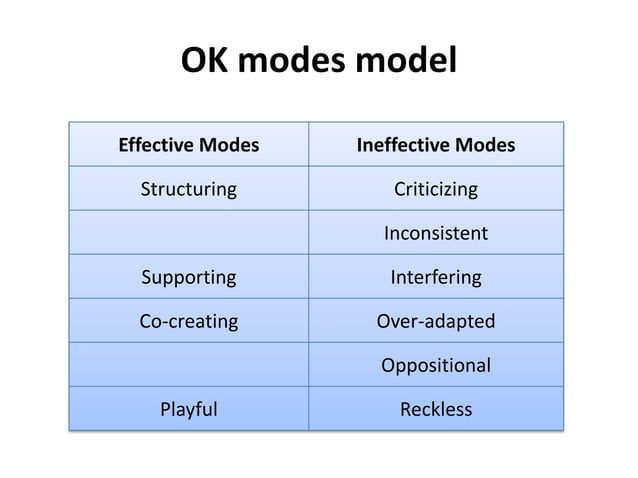 OK modes model

| Effective Modes | Ineffective Modes |
|---|---|
| Structuring | Criticizing |
| | Inconsistent |
| Supporting | Interfering |
| Co-creating | Over-adapted |
| | Oppositional |
| Playful | Reckless |